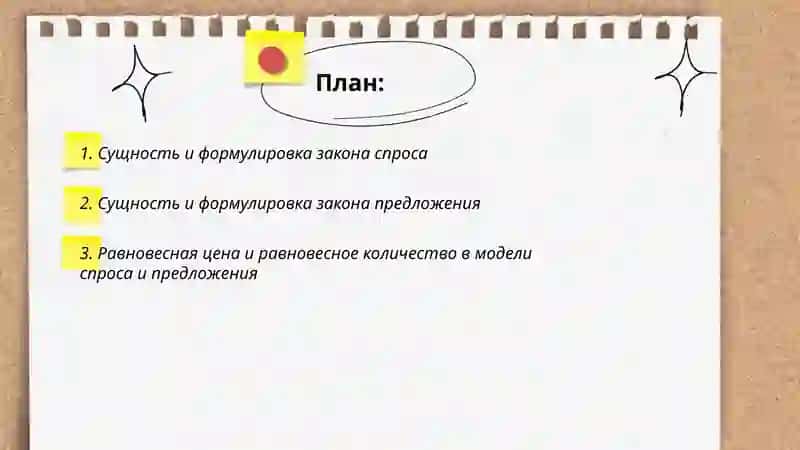 План:

1. Сущность и формулировка закона спроса

2. Сущность и формулировка закона предложения

3. Равновесная цена и равновесное количество в модели спроса и предложения